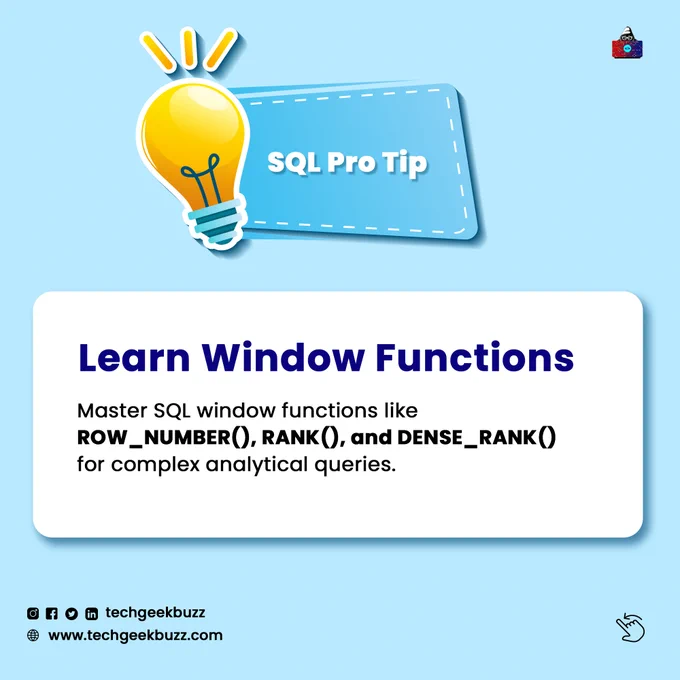 SQL Pro Tip

Learn Window Functions

Master SQL window functions like ROW_NUMBER(), RANK(), and DENSE_RANK() for complex analytical queries.

techgeekbuzz
www.techgeekbuzz.com